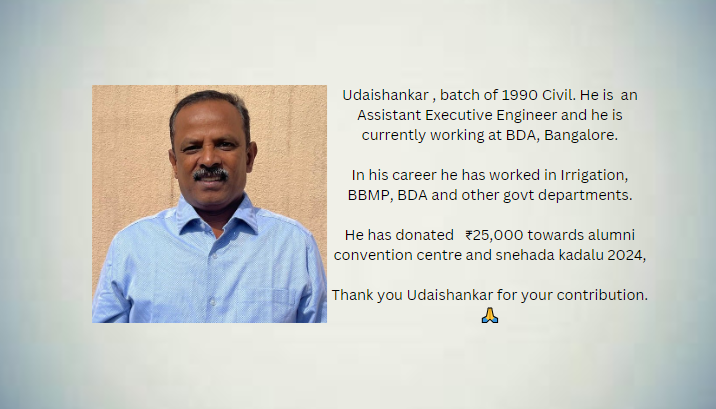 Udaishankar , batch of 1990 Civil. He is an Assistant Executive Engineer and he is currently working at BDA, Bangalore.

In his career he has worked in Irrigation, BBMP, BDA and other govt departments.

He has donated ₹25,000 towards alumni convention centre and snehada kadalu 2024,

Thank you Udaishankar for your contribution.
🙏